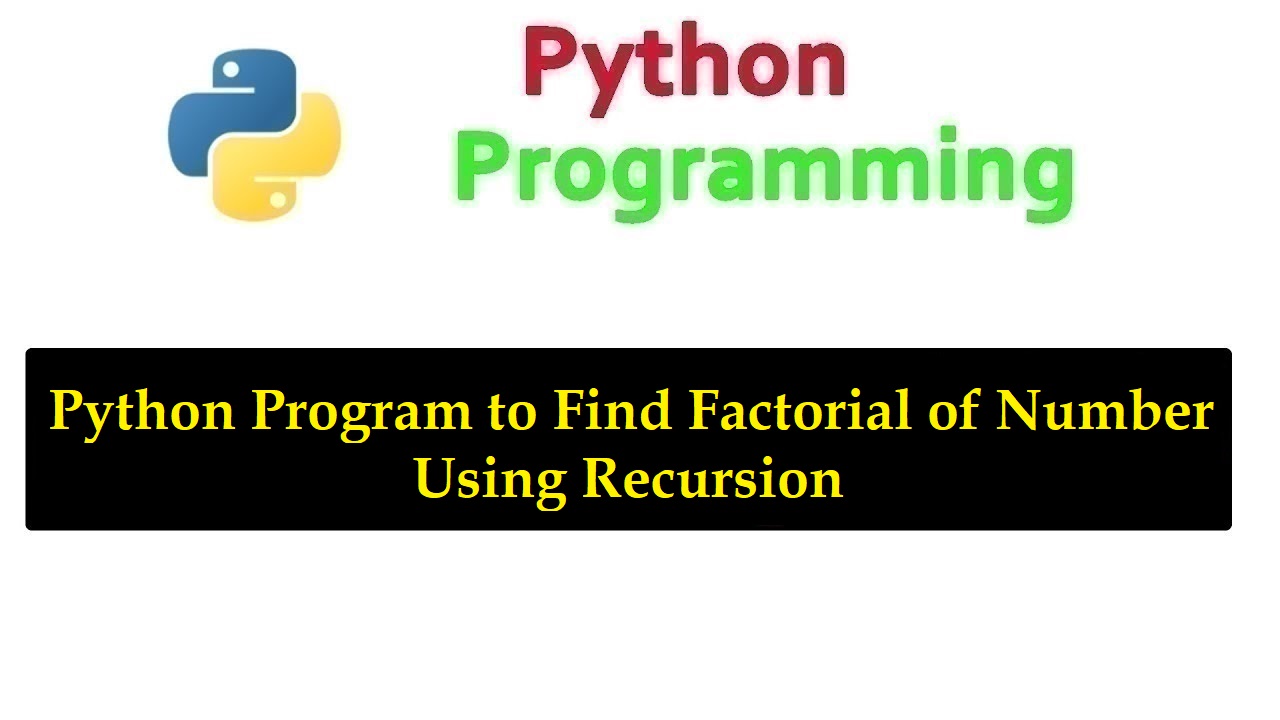 Python
Programming

Python Program to Find Factorial of Number Using Recursion